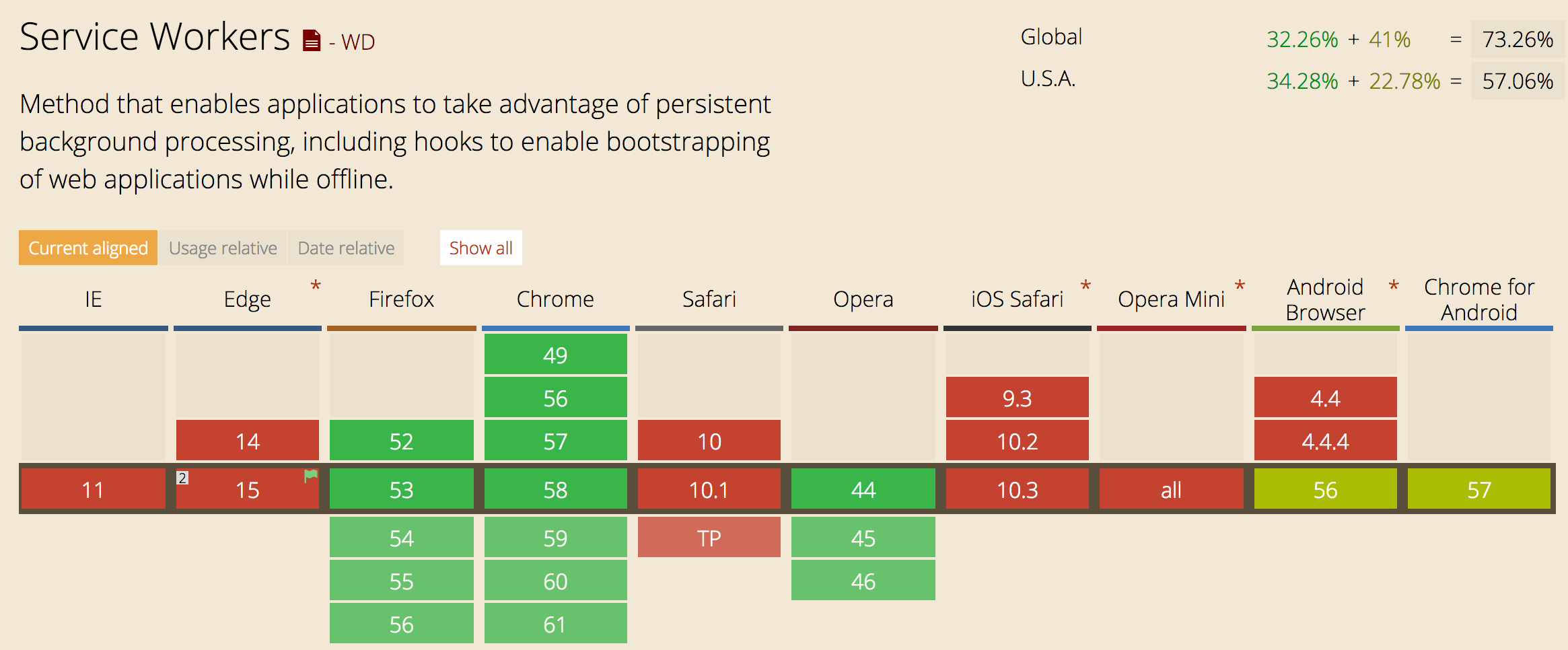 Service Workers - WD

Global 32.26% + 41% = 73.26%
U.S.A. 34.28% + 22.78% = 57.06%

Method that enables applications to take advantage of persistent background processing, including hooks to enable bootstrapping of web applications while offline.

Current aligned Usage relative Date relative Show all

| IE | Edge * | Firefox | Chrome | Safari | Opera | iOS Safari * | Opera Mini * | Android Browser * | Chrome for Android |
|---|---|---|---|---|---|---|---|---|---|
| | | | 49 | | | | | | |
| | | | 56 | | | 9.3 | | 4.4 | |
| | 14 | 52 | 57 | 10 | | 10.2 | | 4.4.4 | |
| 11 | 2 15 | 53 | 58 | 10.1 | 44 | 10.3 | all | 56 | 57 |
| | | 54 | 59 | TP | 45 | | | | |
| | | 55 | 60 | | 46 | | | | |
| | | 56 | 61 | | | | | | |